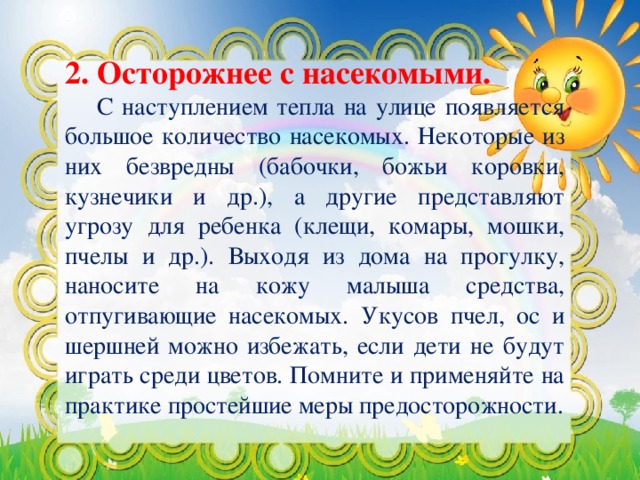 2. Осторожнее с насекомыми.

С наступлением тепла на улице появляется большое количество насекомых. Некоторые из них безвредны (бабочки, божьи коровки, кузнечики и др.), а другие представляют угрозу для ребенка (клещи, комары, мошки, пчелы и др.). Выходя из дома на прогулку, наносите на кожу малыша средства, отпугивающие насекомых. Укусов пчел, ос и шершней можно избежать, если дети не будут играть среди цветов. Помните и применяйте на практике простейшие меры предосторожности.